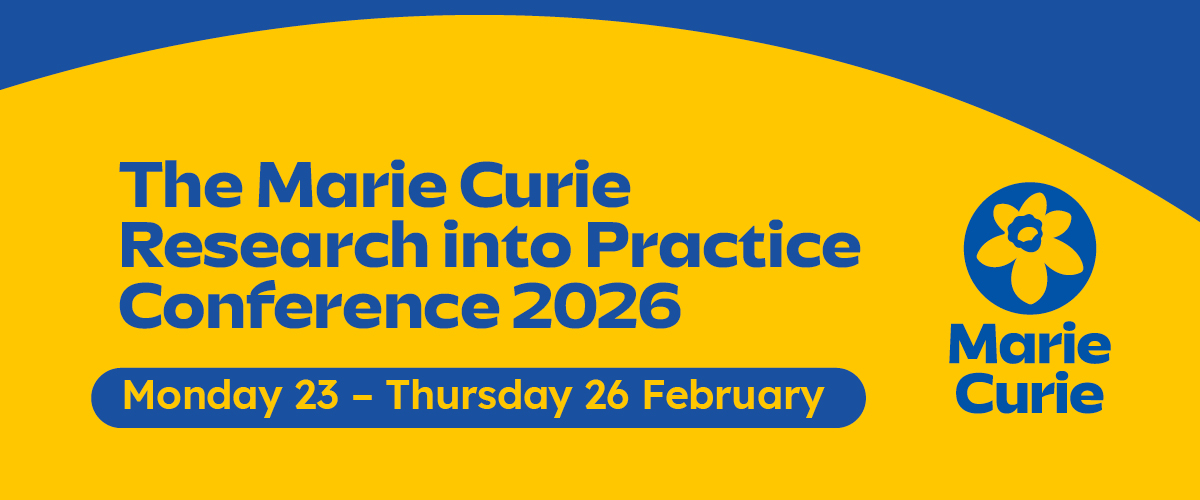 The Marie Curie Research into Practice Conference 2026

Monday 23 – Thursday 26 February

Marie Curie